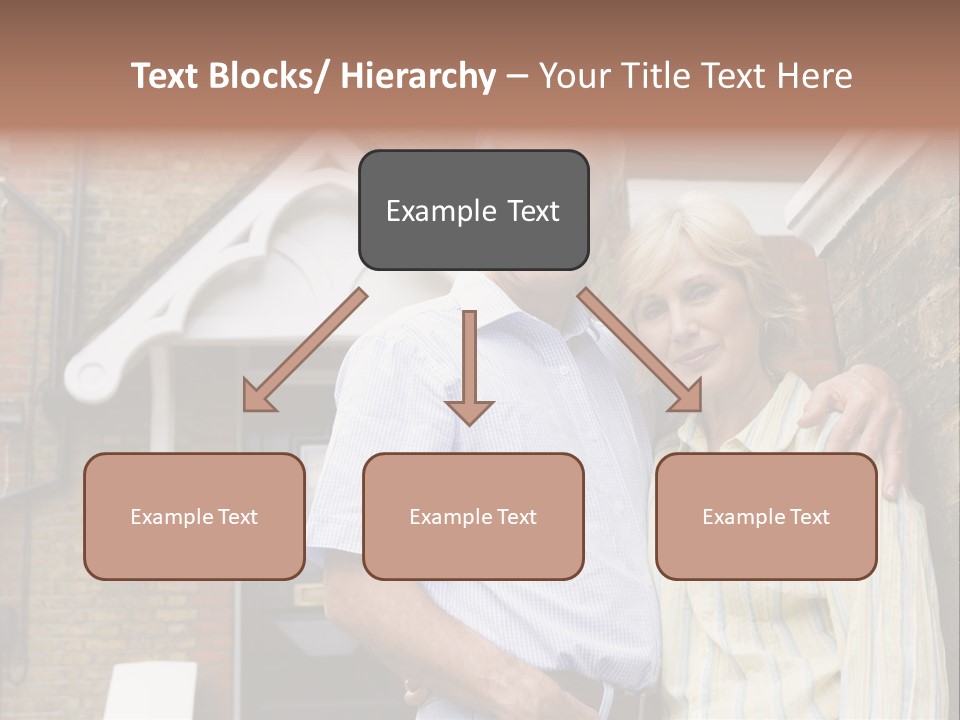 Text Blocks/ Hierarchy – Your Title Text Here

Example Text

Example Text

Example Text

Example Text